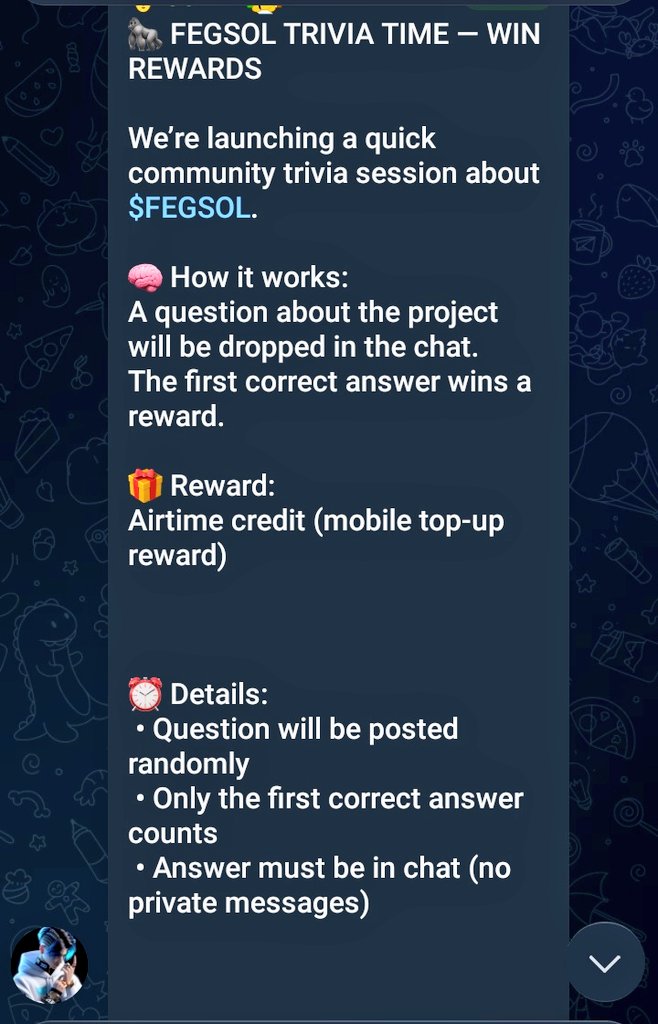 🦍 FEGSOL TRIVIA TIME — WIN REWARDS

We're launching a quick community trivia session about $FEGSOL.

🧠 How it works:
A question about the project will be dropped in the chat.
The first correct answer wins a reward.

🎁 Reward:
Airtime credit (mobile top-up reward)

⏰ Details:
• Question will be posted randomly
• Only the first correct answer counts
• Answer must be in chat (no private messages)